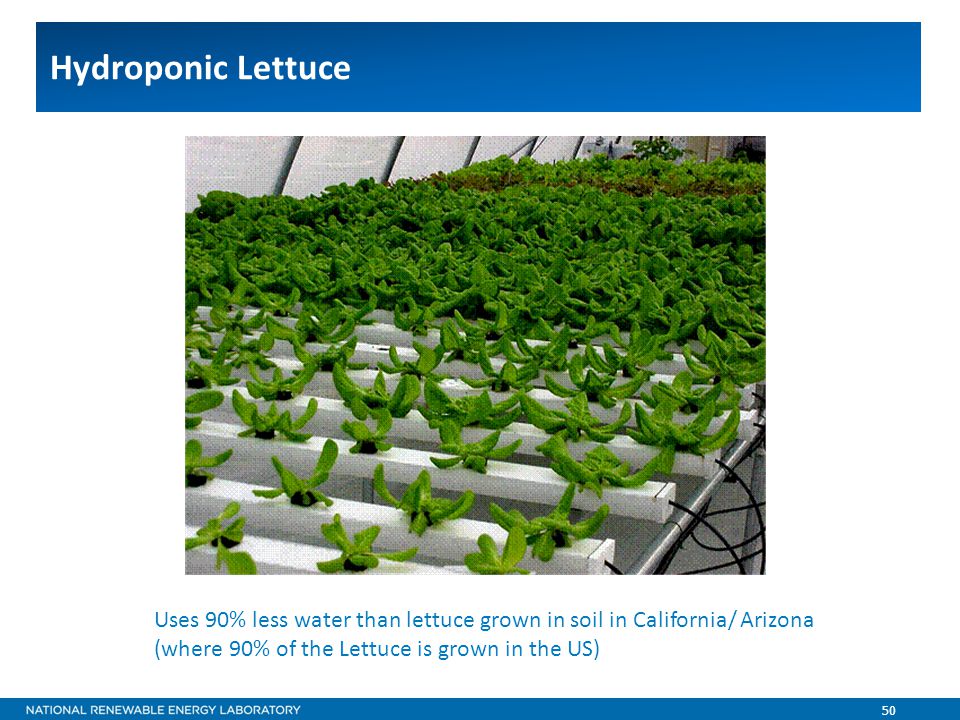 Hydroponic Lettuce

Uses 90% less water than lettuce grown in soil in California/ Arizona (where 90% of the Lettuce is grown in the US)

NATIONAL RENEWABLE ENERGY LABORATORY

50